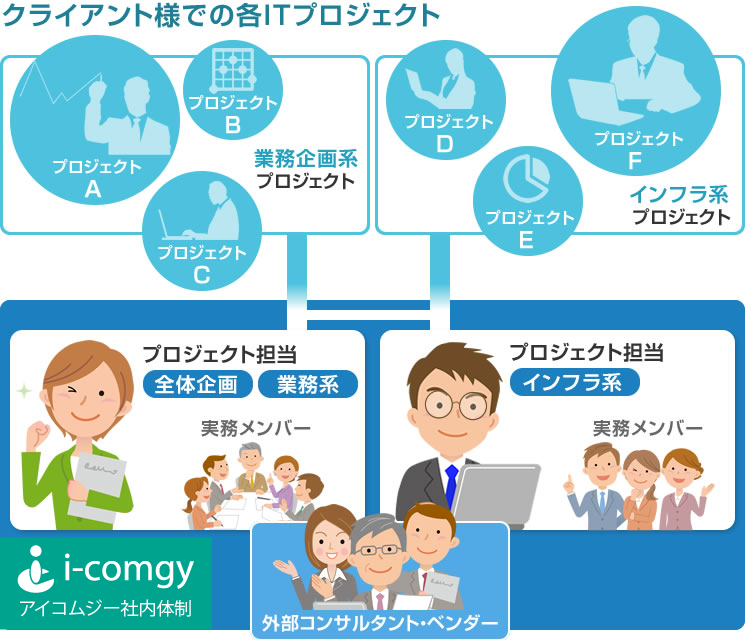 クライアント様での各ITプロジェクト

プロジェクト
A

プロジェクト
B

プロジェクト
C

業務企画系
プロジェクト

プロジェクト
D

プロジェクト
E

プロジェクト
F

インフラ系
プロジェクト

プロジェクト担当
全体企画 業務系

実務メンバー

プロジェクト担当
インフラ系

実務メンバー

i-comgy
アイコムジー社内体制

外部コンサルタント・ベンダー